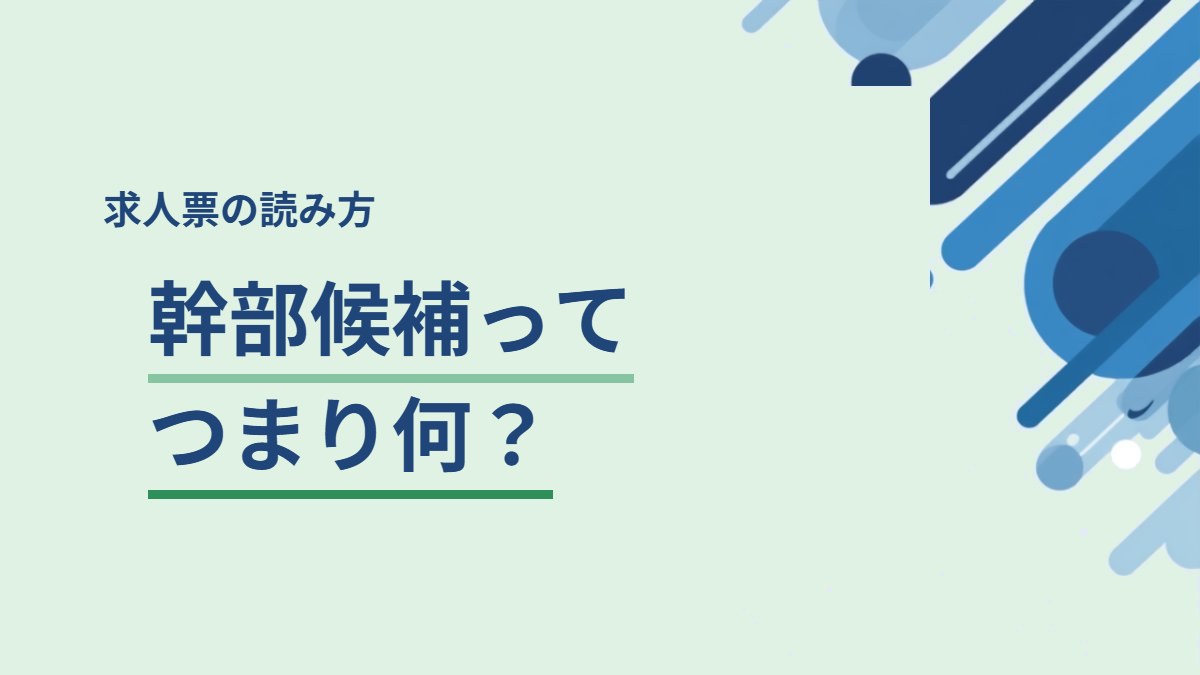 求人票の読み方

幹部候補って
つまり何？